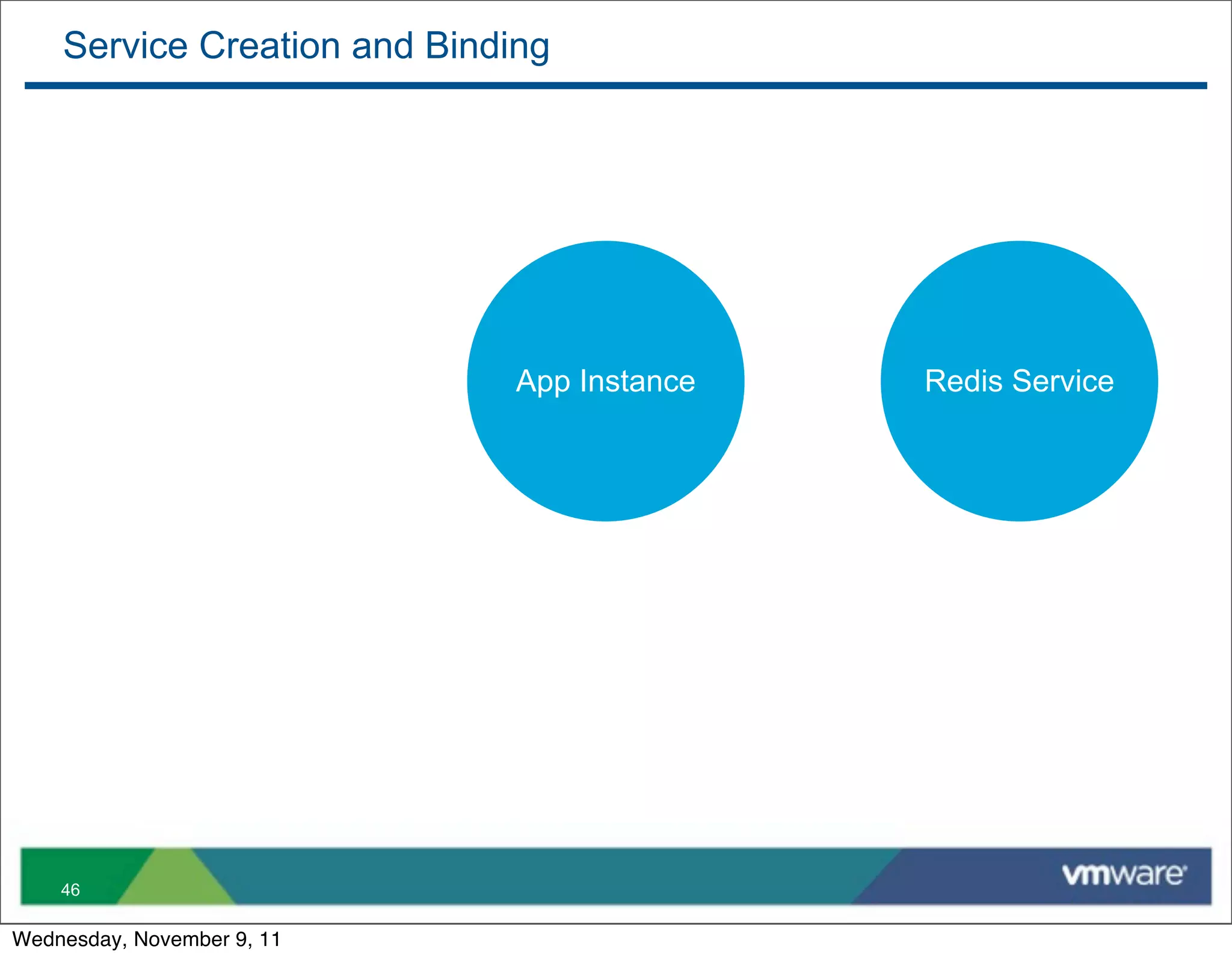 Service Creation and Binding

App Instance

Redis Service

46

vmware

Wednesday, November 9, 11